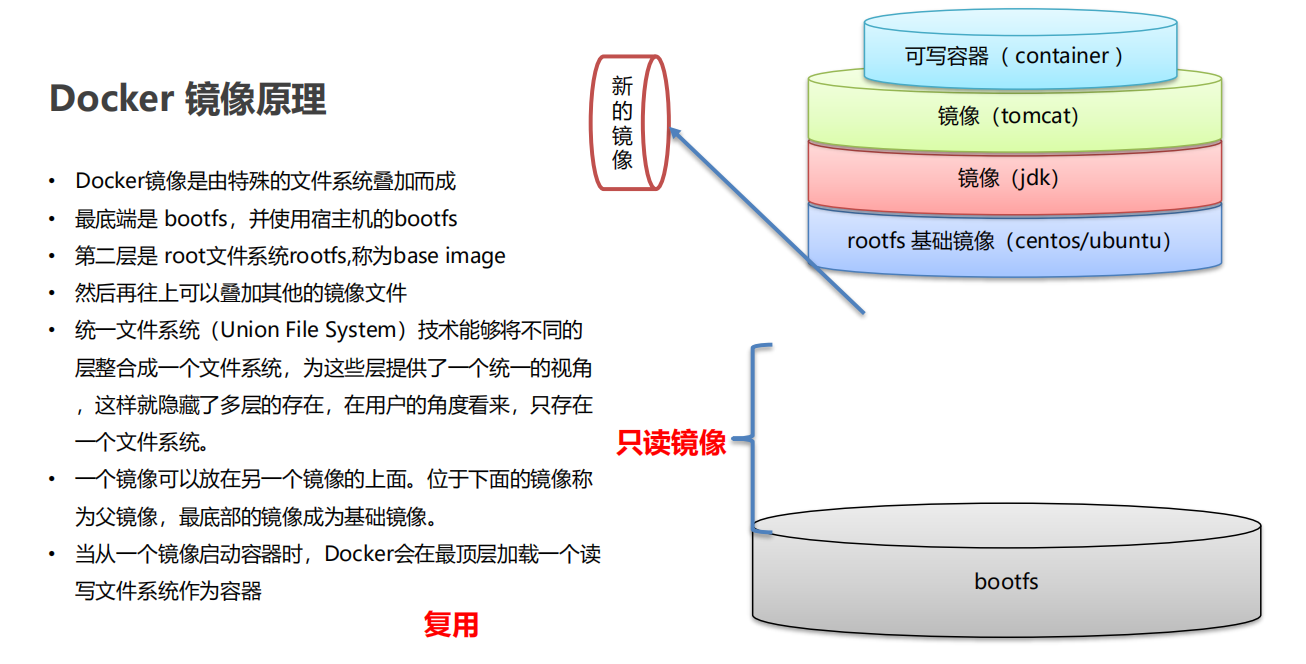 Docker 镜像原理

• Docker镜像是由特殊的文件系统叠加而成
• 最底端是 bootfs，并使用宿主机的bootfs
• 第二层是 root文件系统rootfs,称为base image
• 然后再往上可以叠加其他的镜像文件
• 统一文件系统（Union File System）技术能够将不同的层整合成一个文件系统，为这些层提供了一个统一的视角，这样就隐藏了多层的存在，在用户的角度看来，只存在一个文件系统。
• 一个镜像可以放在另一个镜像的上面。位于下面的镜像称为父镜像，最底部的镜像成为基础镜像。
• 当从一个镜像启动容器时，Docker会在最顶层加载一个读写文件系统作为容器

复用

新的镜像

可写容器（ container ）
镜像（tomcat）
镜像（jdk）
rootfs 基础镜像（centos/ubuntu）

只读镜像

bootfs